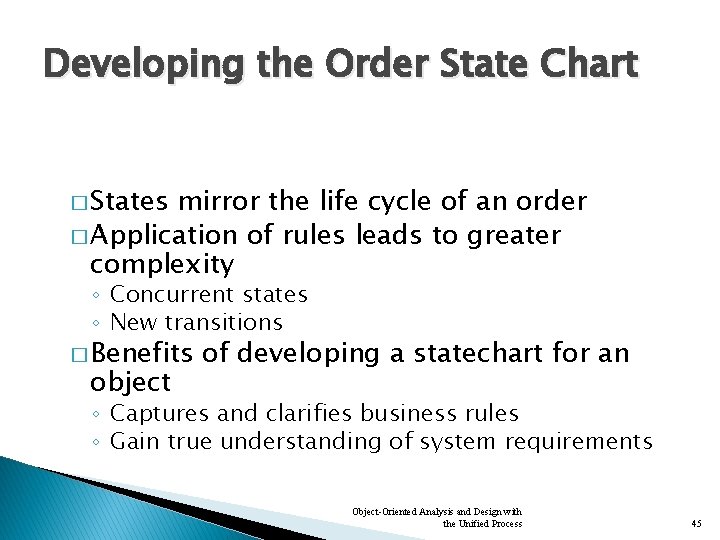 Developing the Order State Chart

□ States mirror the life cycle of an order
□ Application of rules leads to greater complexity
◦ Concurrent states
◦ New transitions
□ Benefits of developing a statechart for an object
◦ Captures and clarifies business rules
◦ Gain true understanding of system requirements

Object-Oriented Analysis and Design with the Unified Process

45